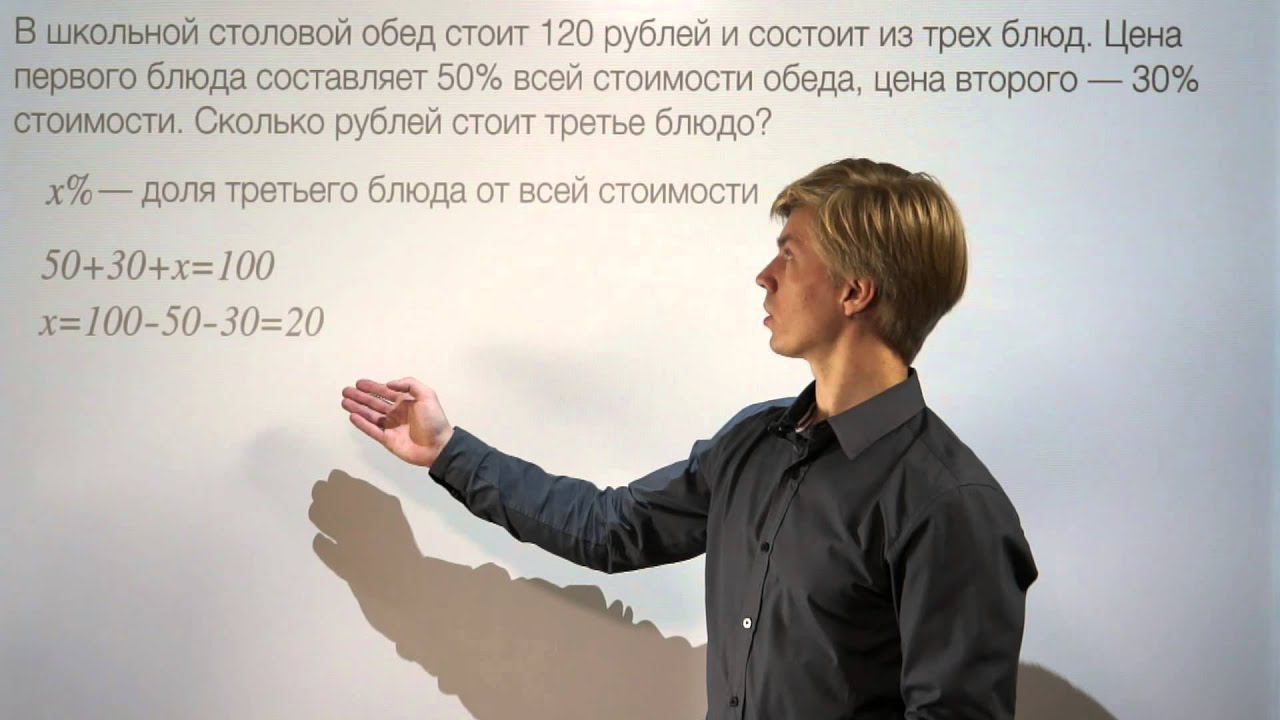 В школьной столовой обед стоит 120 рублей и состоит из трех блюд. Цена первого блюда составляет 50% всей стоимости обеда, цена второго — 30% стоимости. Сколько рублей стоит третье блюдо?

$x\%$ — доля третьего блюда от всей стоимости

$50+30+x=100$

$x=100-50-30=20$